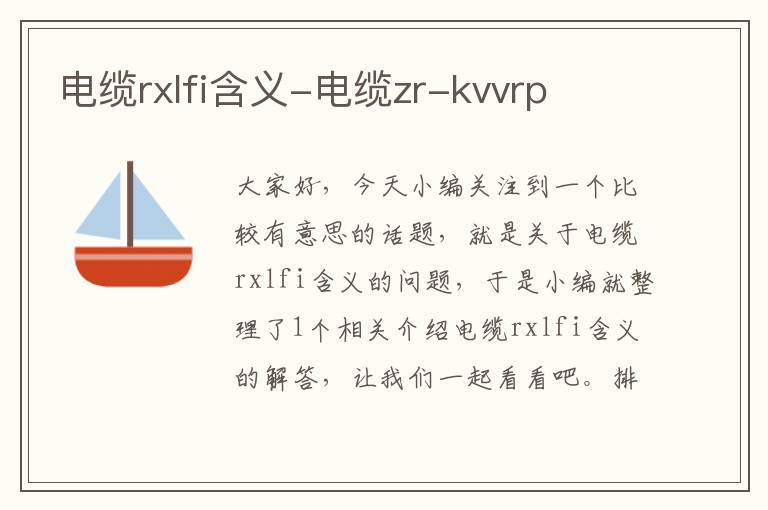 电缆rxlfi含义-电缆zr-kvvrp

大家好，今天小编关注到一个比较有意思的话题，就是关于电缆rxlfi含义的问题，于是小编就整理了1个相关介绍电缆rxlfi含义的解答，让我们一起看看吧。排